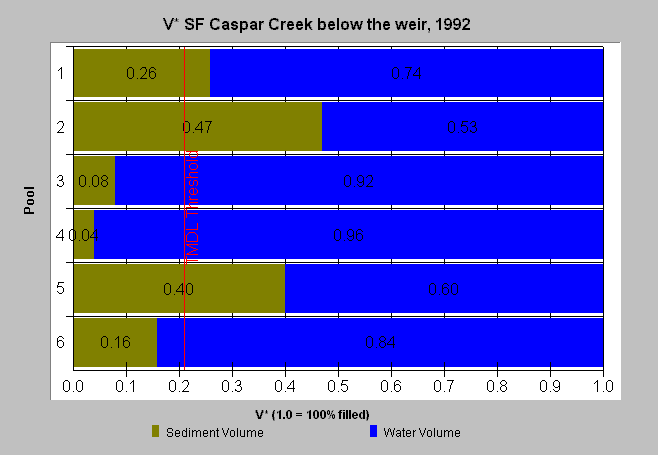 V* SF Caspar Creek below the weir, 1992

Pool

1 0.26 0.74
2 0.47 0.53
3 0.08 0.92
4 0.04 0.96
5 0.40 0.60
6 0.16 0.84

TMDL Threshold

0.0 0.1 0.2 0.3 0.4 0.5 0.6 0.7 0.8 0.9 1.0

V* (1.0 = 100% filled)

Sediment Volume
Water Volume